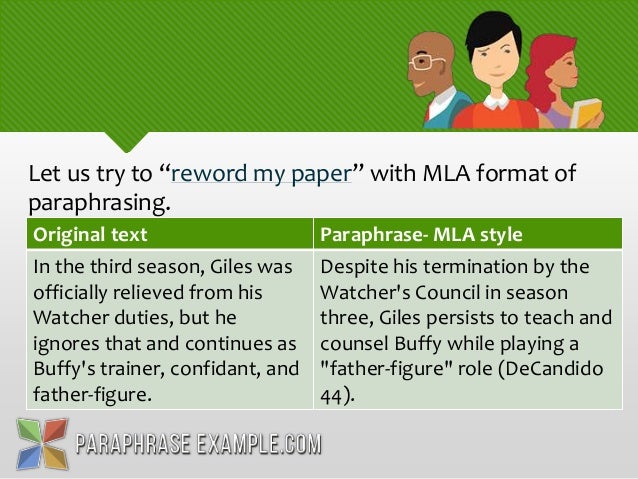 Let us try to “reword my paper” with MLA format of paraphrasing.

| Original text | Paraphrase- MLA style |
|---|---|
| In the third season, Giles was officially relieved from his Watcher duties, but he ignores that and continues as Buffy's trainer, confidant, and father-figure. | Despite his termination by the Watcher's Council in season three, Giles persists to teach and counsel Buffy while playing a "father-figure" role (DeCandido 44). |

PARAPHRASE EXAMPLE.COM